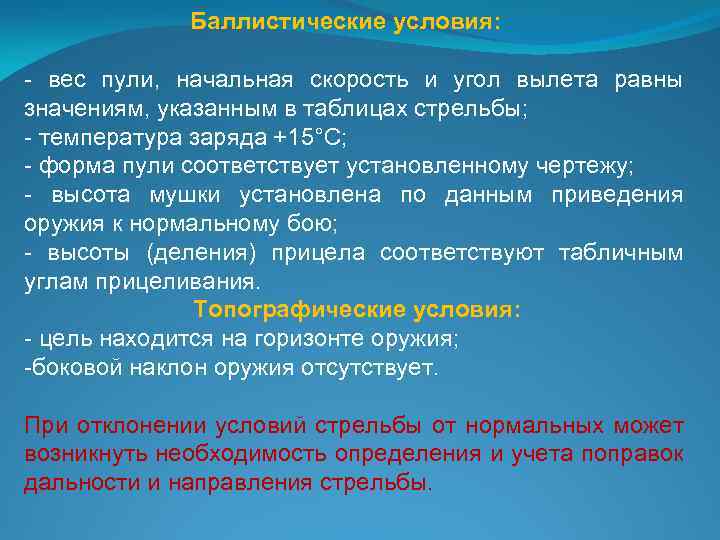 Баллистические условия:

- вес пули, начальная скорость и угол вылета равны значениям, указанным в таблицах стрельбы;
- температура заряда +15°С;
- форма пули соответствует установленному чертежу;
- высота мушки установлена по данным приведения оружия к нормальному бою;
- высоты (деления) прицела соответствуют табличным углам прицеливания.

Топографические условия:

- цель находится на горизонте оружия;
-боковой наклон оружия отсутствует.

При отклонении условий стрельбы от нормальных может возникнуть необходимость определения и учета поправок дальности и направления стрельбы.